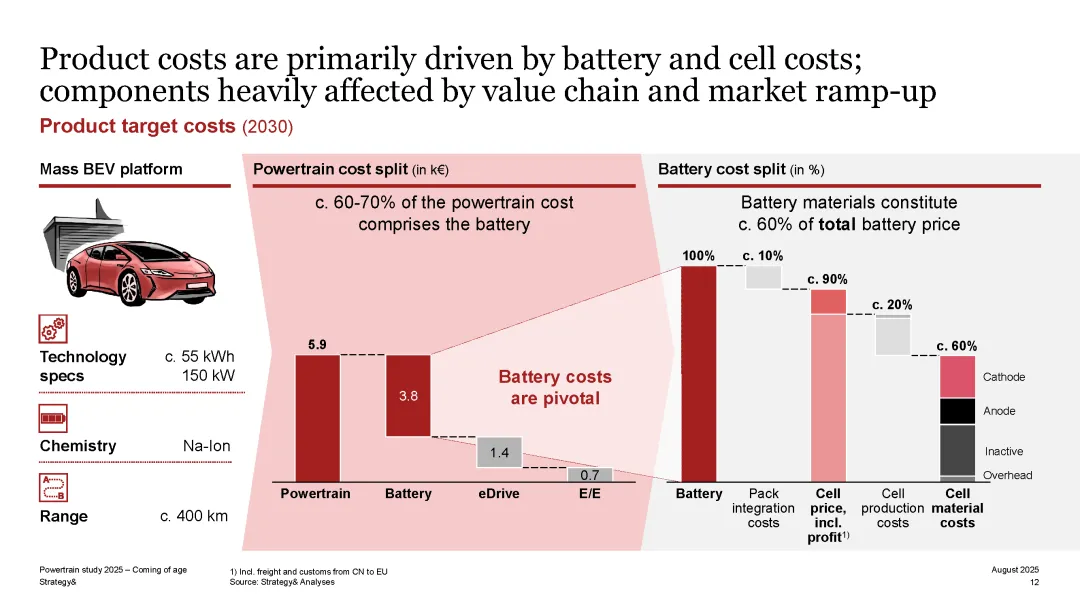 Product costs are primarily driven by battery and cell costs; components heavily affected by value chain and market ramp-up

Product target costs (2030)

Mass BEV platform

Technology specs c. 55 kWh 150 kW

Chemistry Na-Ion

Range c. 400 km

Powertrain cost split (in k€)

c. 60-70% of the powertrain cost comprises the battery

5.9

3.8

1.4

0.7

Battery costs are pivotal

Powertrain Battery eDrive E/E

Battery cost split (in %)

Battery materials constitute c. 60% of total battery price

100%

c. 10%

c. 90%

c. 20%

c. 60%

Cathode

Anode

Inactive

Overhead

Battery

Pack integration costs

Cell price, incl. profit$^{1)}$

Cell production costs

Cell material costs

Powertrain study 2025 – Coming of age
Strategy&

1) Incl. freight and customs from CN to EU
Source: Strategy& Analyses

August 2025
12